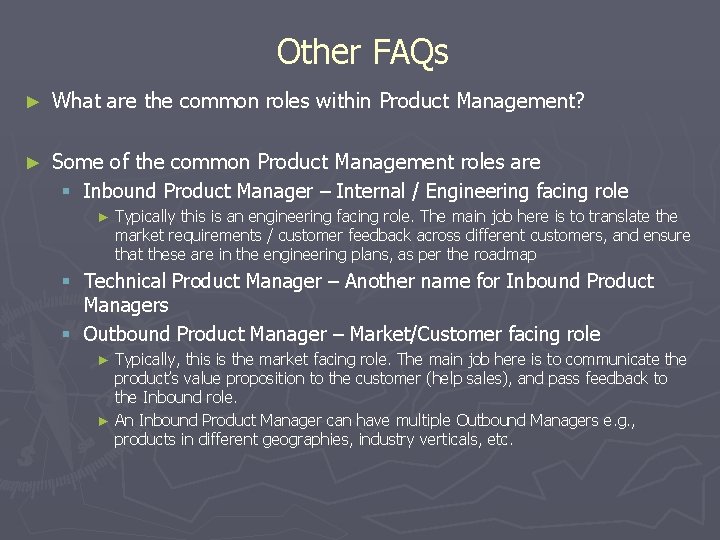 Other FAQs

► What are the common roles within Product Management?

► Some of the common Product Management roles are

▪ Inbound Product Manager – Internal / Engineering facing role

► Typically this is an engineering facing role. The main job here is to translate the market requirements / customer feedback across different customers, and ensure that these are in the engineering plans, as per the roadmap

▪ Technical Product Manager – Another name for Inbound Product Managers

▪ Outbound Product Manager – Market/Customer facing role

► Typically, this is the market facing role. The main job here is to communicate the product's value proposition to the customer (help sales), and pass feedback to the Inbound role.

► An Inbound Product Manager can have multiple Outbound Managers e.g., products in different geographies, industry verticals, etc.